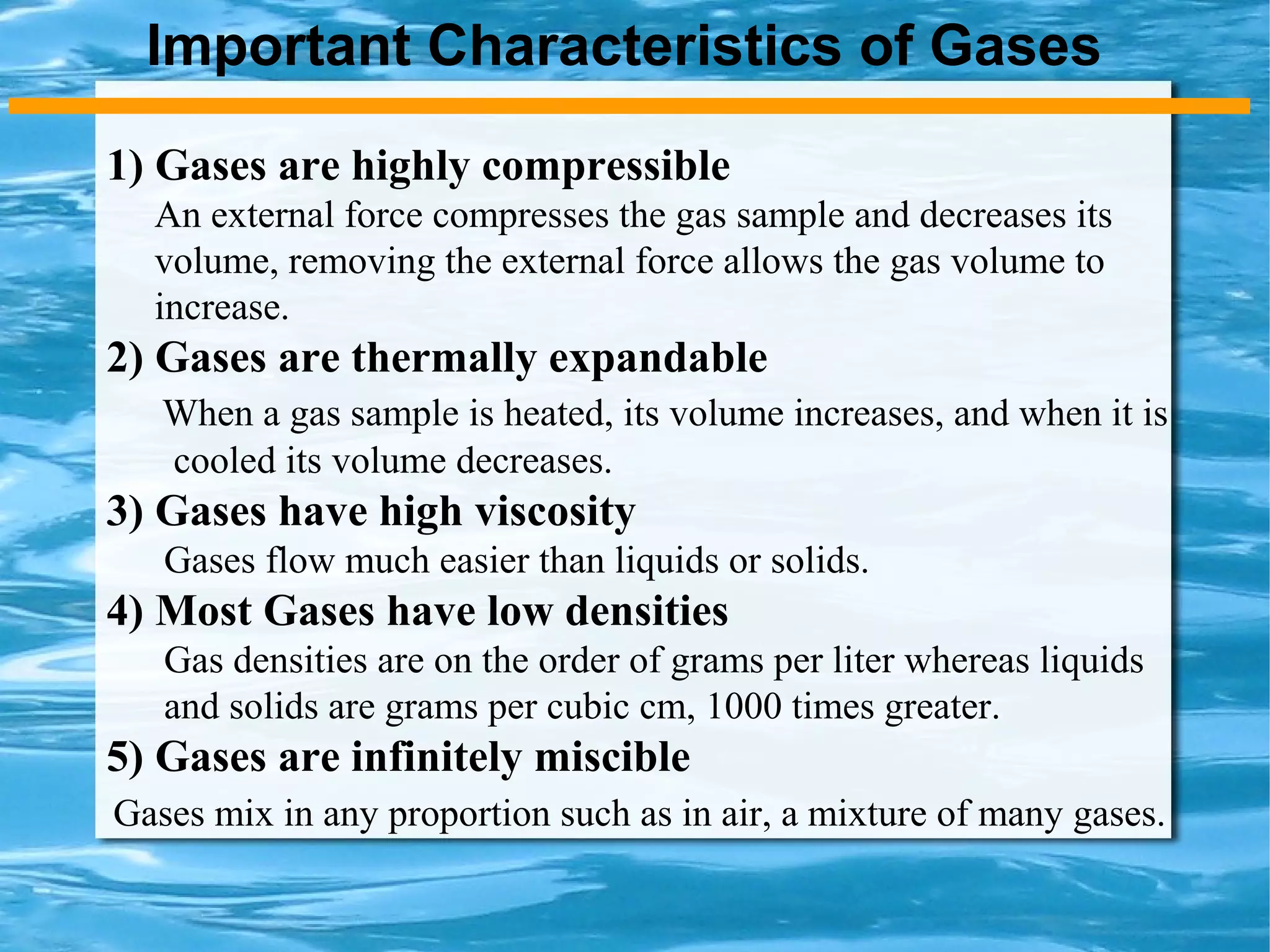 Important Characteristics of Gases

1) Gases are highly compressible
An external force compresses the gas sample and decreases its volume, removing the external force allows the gas volume to increase.

2) Gases are thermally expandable
When a gas sample is heated, its volume increases, and when it is cooled its volume decreases.

3) Gases have high viscosity
Gases flow much easier than liquids or solids.

4) Most Gases have low densities
Gas densities are on the order of grams per liter whereas liquids and solids are grams per cubic cm, 1000 times greater.

5) Gases are infinitely miscible
Gases mix in any proportion such as in air, a mixture of many gases.